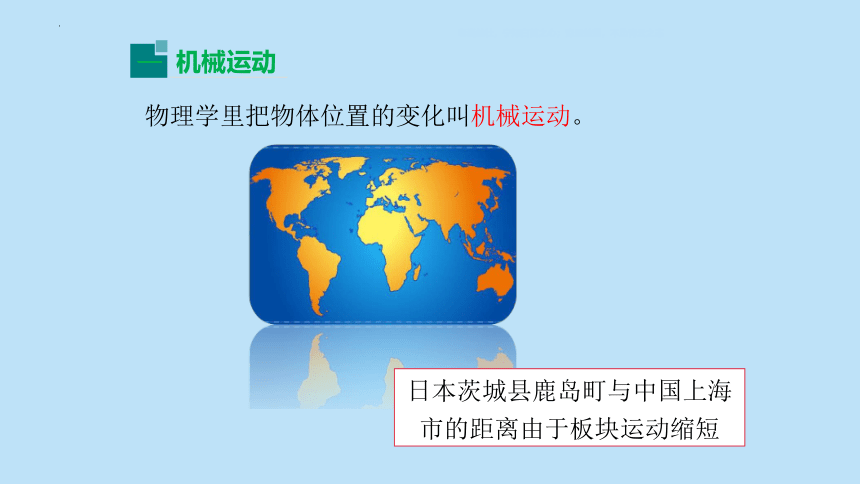 一 机械运动

物理学里把物体位置的变化叫机械运动。

日本茨城县鹿岛町与中国上海市的距离由于板块运动缩短